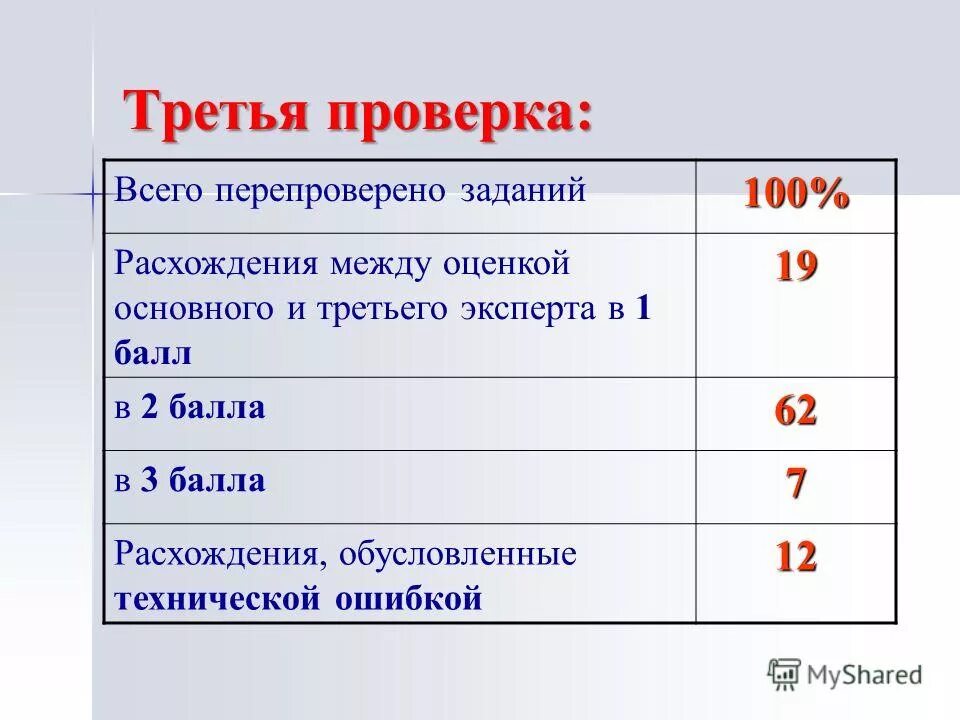 Третья проверка:

| Всего перепроверено заданий | 100% |
|---|---|
| Расхождения между оценкой основного и третьего эксперта в 1 балл | 19 |
| в 2 балла | 62 |
| в 3 балла | 7 |
| Расхождения, обусловленные технической ошибкой | 12 |

MyShared